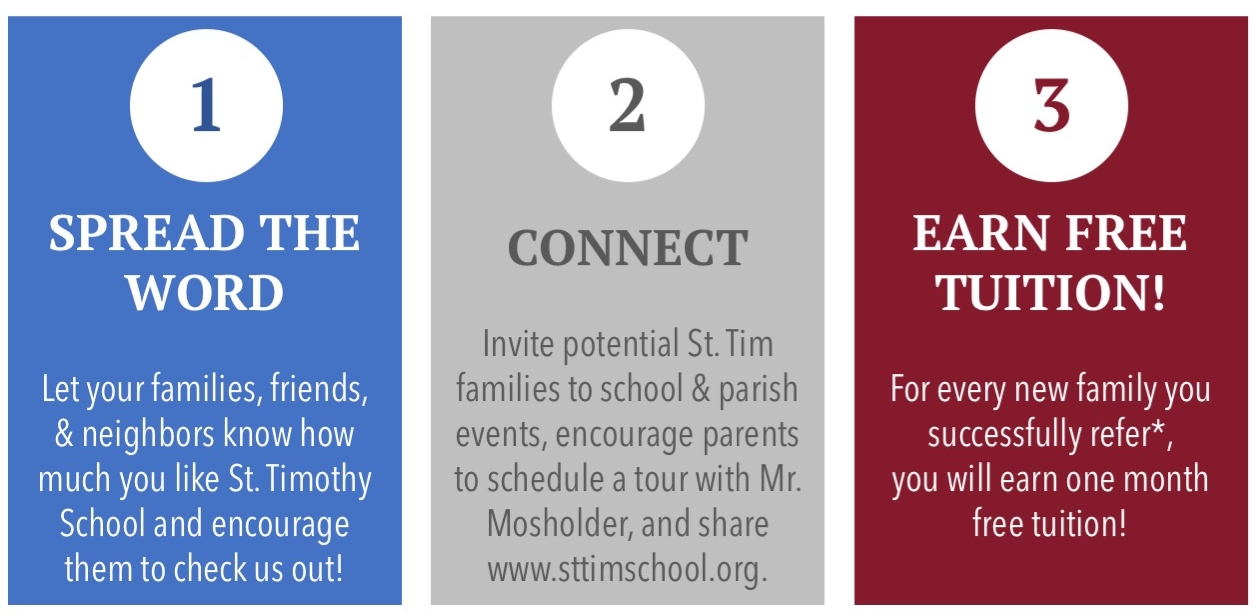 1

SPREAD THE WORD

Let your families, friends, & neighbors know how much you like St. Timothy School and encourage them to check us out!

2

CONNECT

Invite potential St. Tim families to school & parish events, encourage parents to schedule a tour with Mr. Mosholder, and share www.sttimschool.org.

3

EARN FREE TUITION!

For every new family you successfully refer*, you will earn one month free tuition!